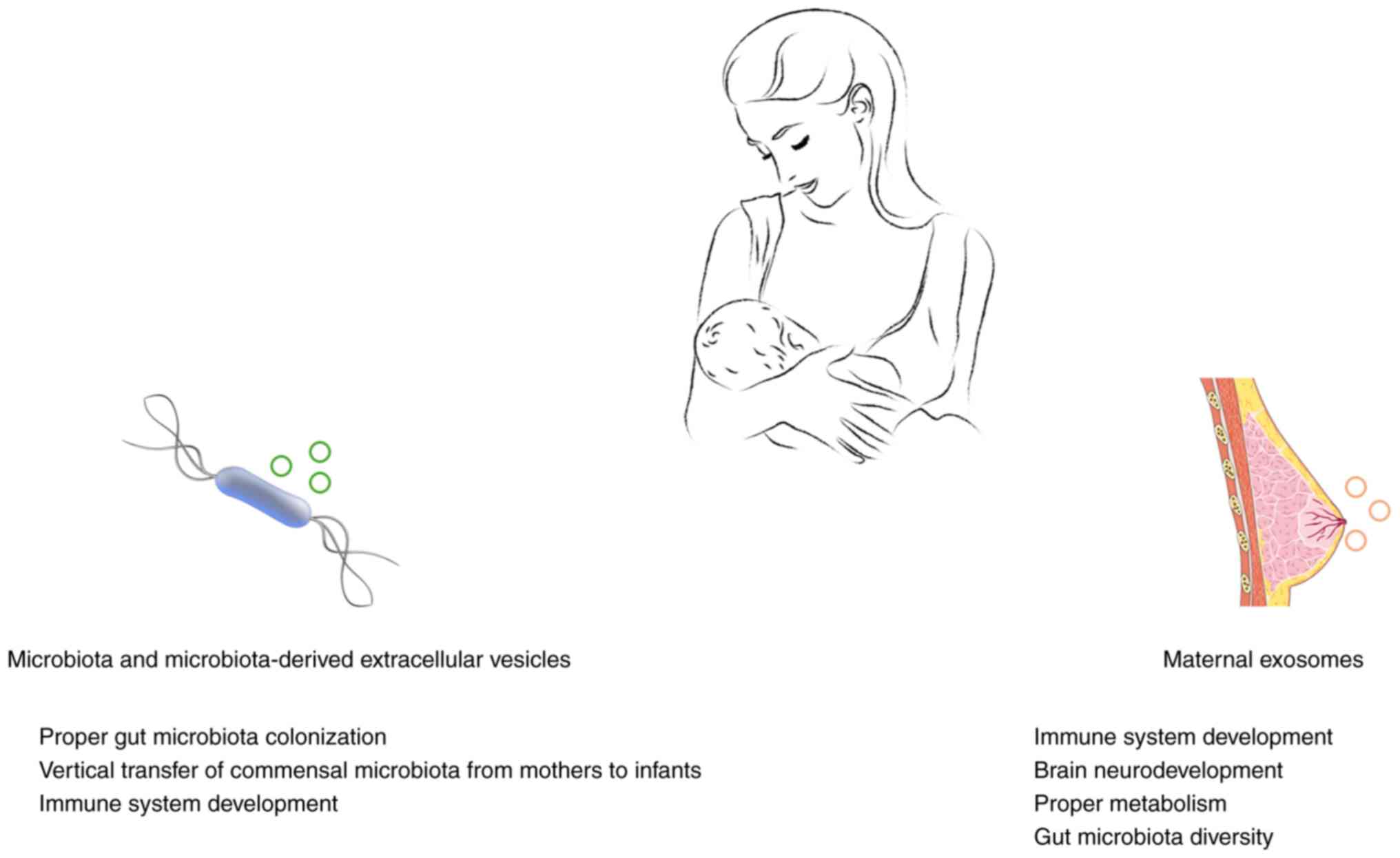 Microbiota and microbiota-derived extracellular vesicles

Proper gut microbiota colonization
Vertical transfer of commensal microbiota from mothers to infants
Immune system development

Maternal exosomes

Immune system development
Brain neurodevelopment
Proper metabolism
Gut microbiota diversity